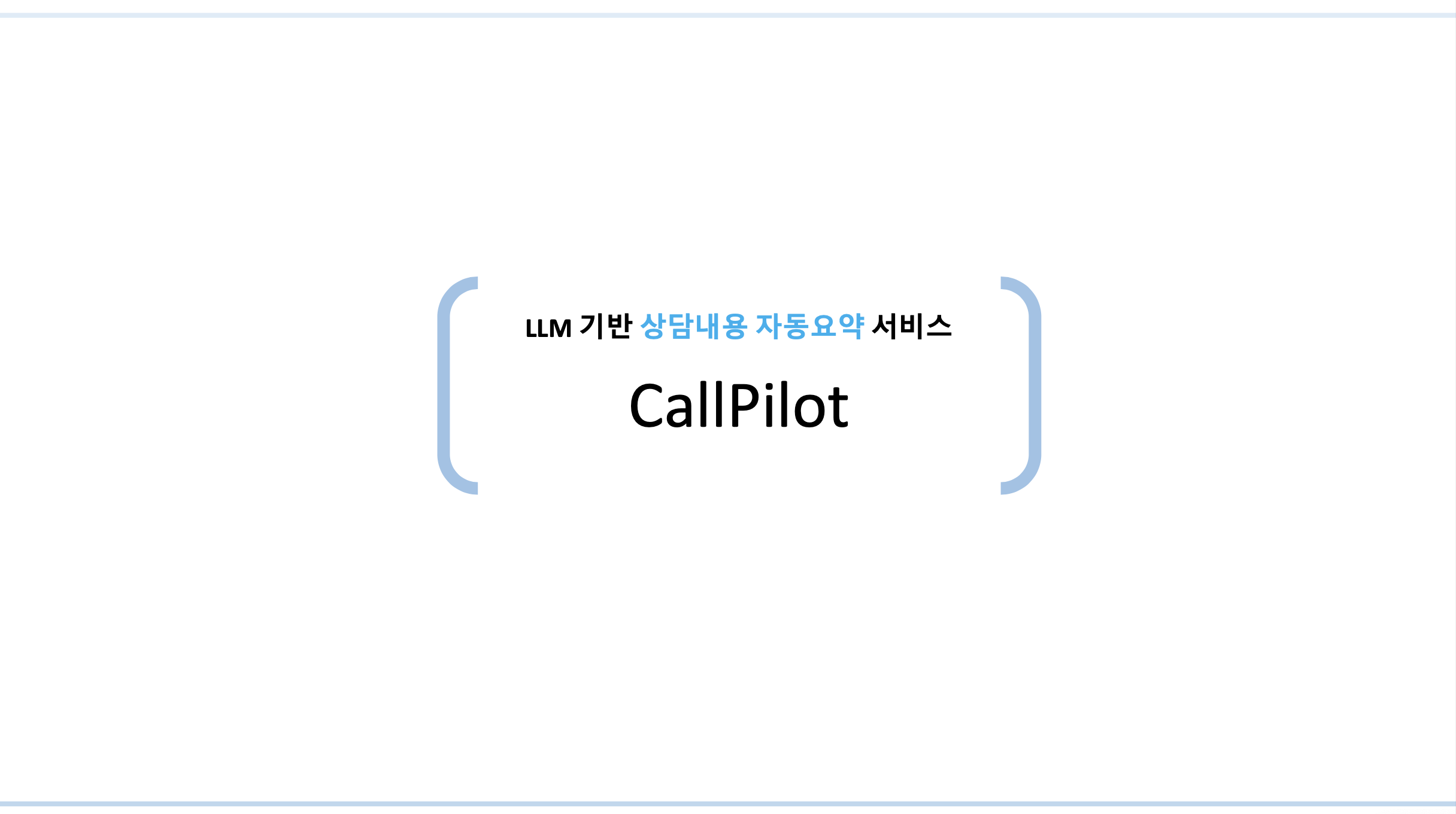 LLM 기반 상담내용 자동요약 서비스

CallPilot